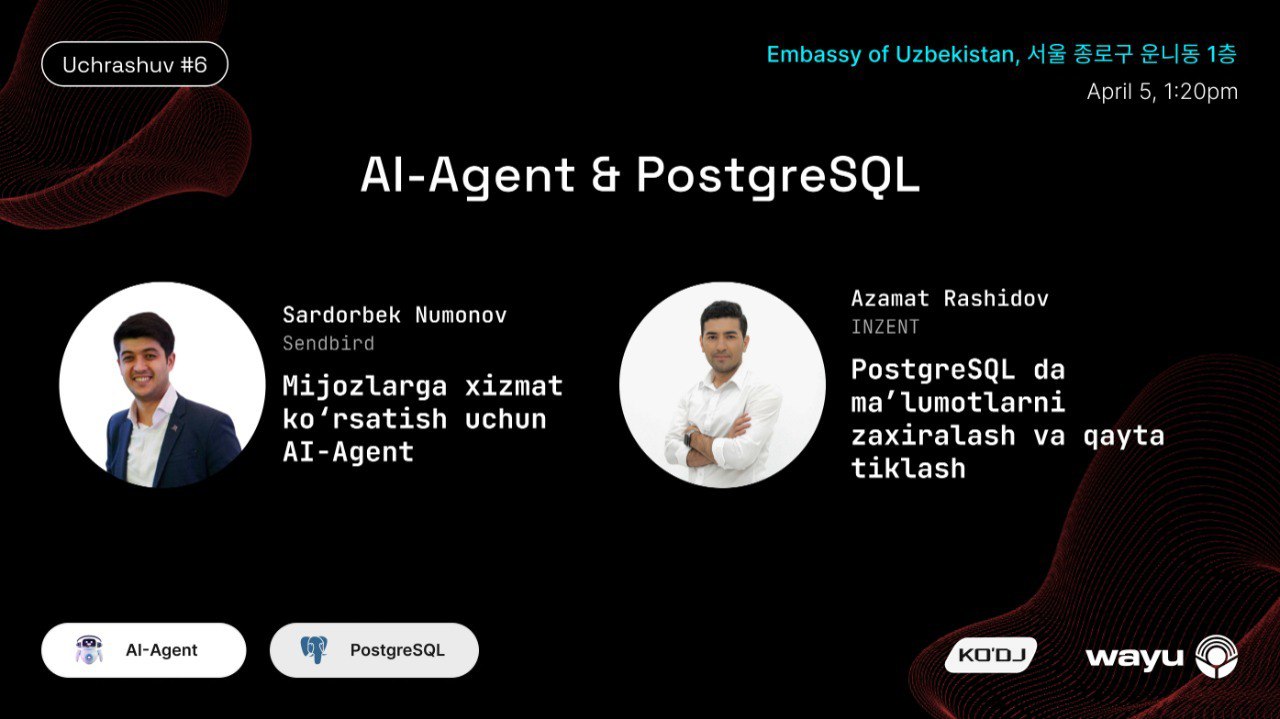 Uchrashuv #6

Embassy of Uzbekistan, 서울 종로구 운니동 1층

April 5, 1:20pm

AI-Agent & PostgreSQL

Sardorbek Numonov

Sendbird

Mijozlarga xizmat ko‘rsatish uchun AI-Agent

Azamat Rashidov

INZENT

PostgreSQL da ma’lumotlarni zaxiralash va qayta tiklash

AI-Agent

PostgreSQL

KO'DJ

wayu